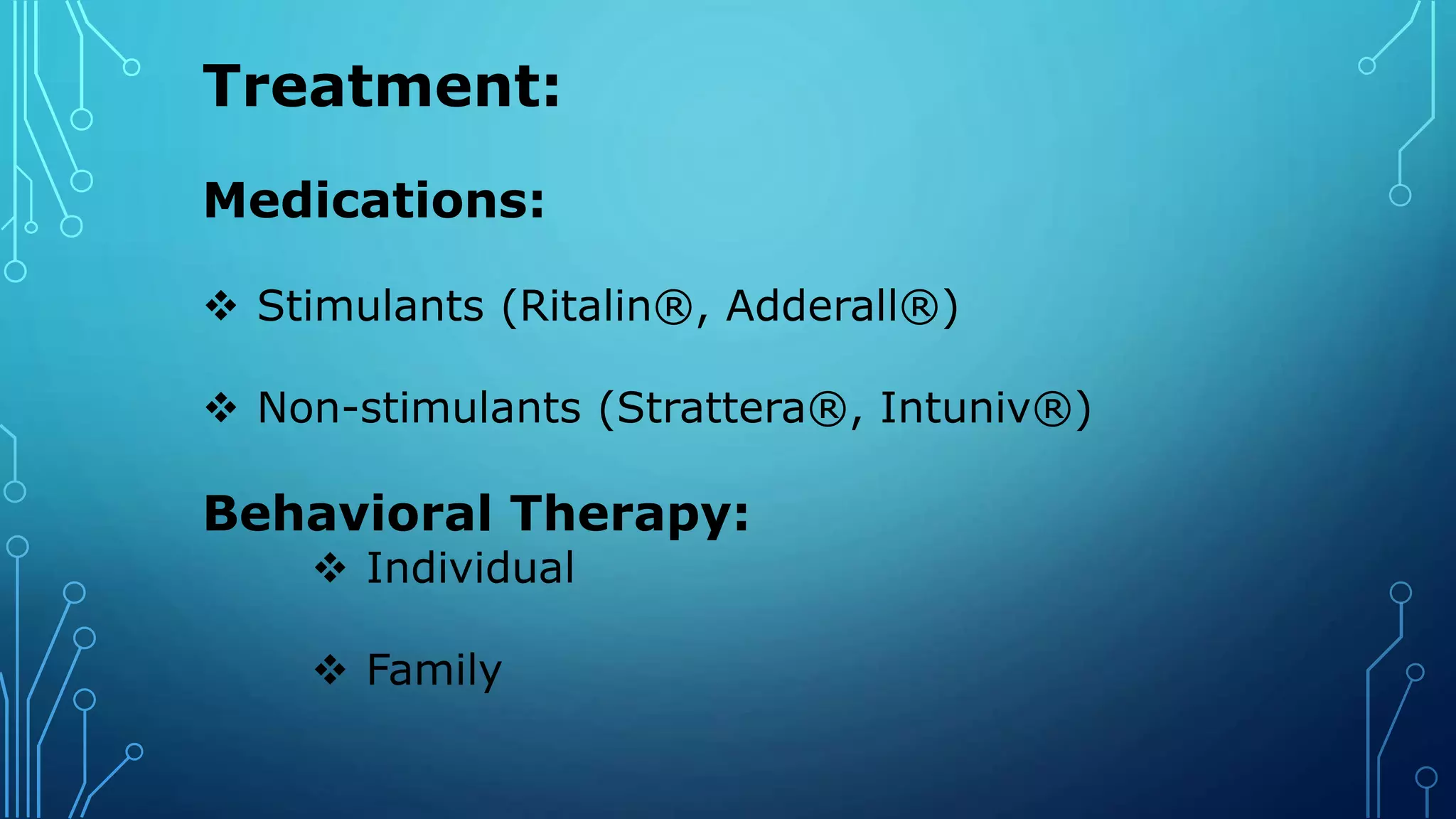 Treatment:

Medications:

❖ Stimulants (Ritalin®, Adderall®)

❖ Non-stimulants (Strattera®, Intuniv®)

Behavioral Therapy:

❖ Individual

❖ Family